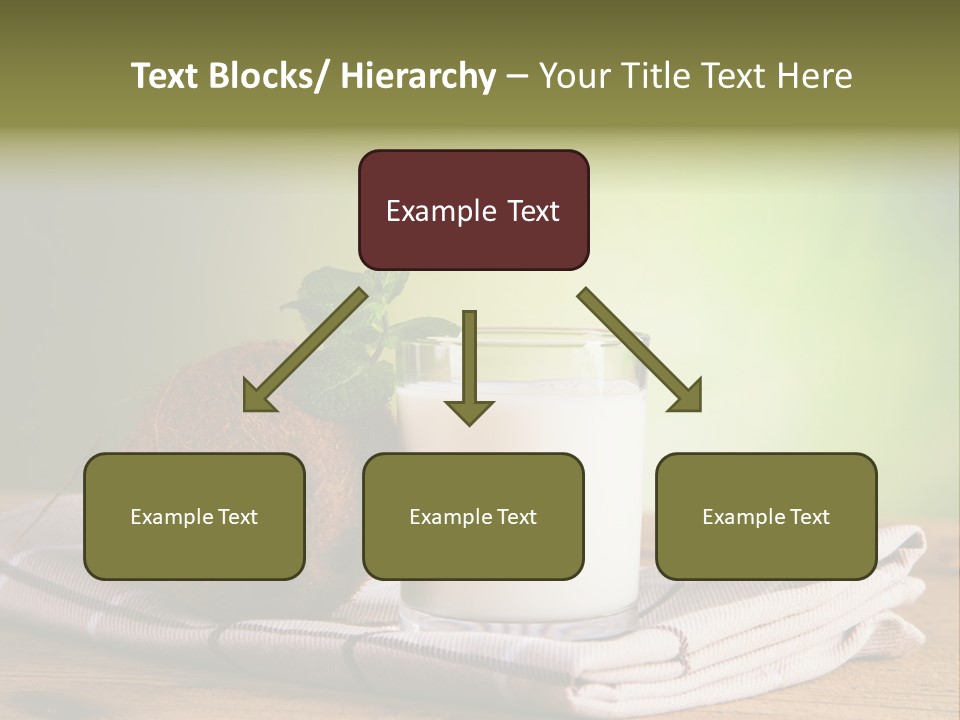 Text Blocks/ Hierarchy – Your Title Text Here

Example Text

Example Text

Example Text

Example Text